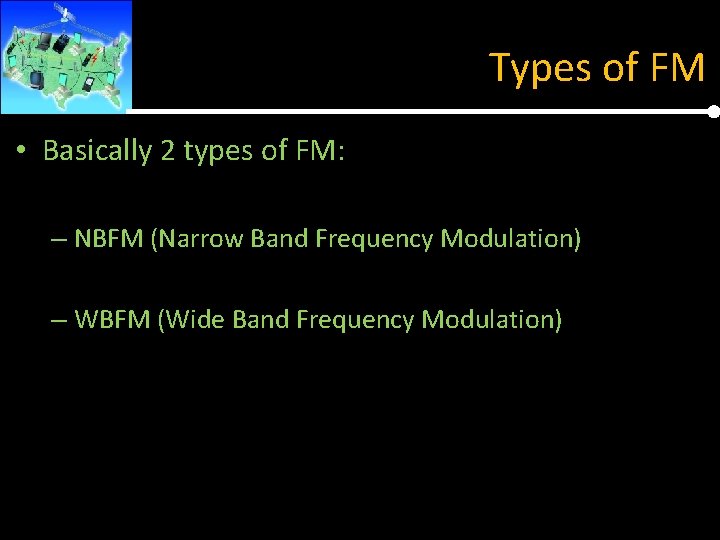 Types of FM

• Basically 2 types of FM:

– NBFM (Narrow Band Frequency Modulation)

– WBFM (Wide Band Frequency Modulation)